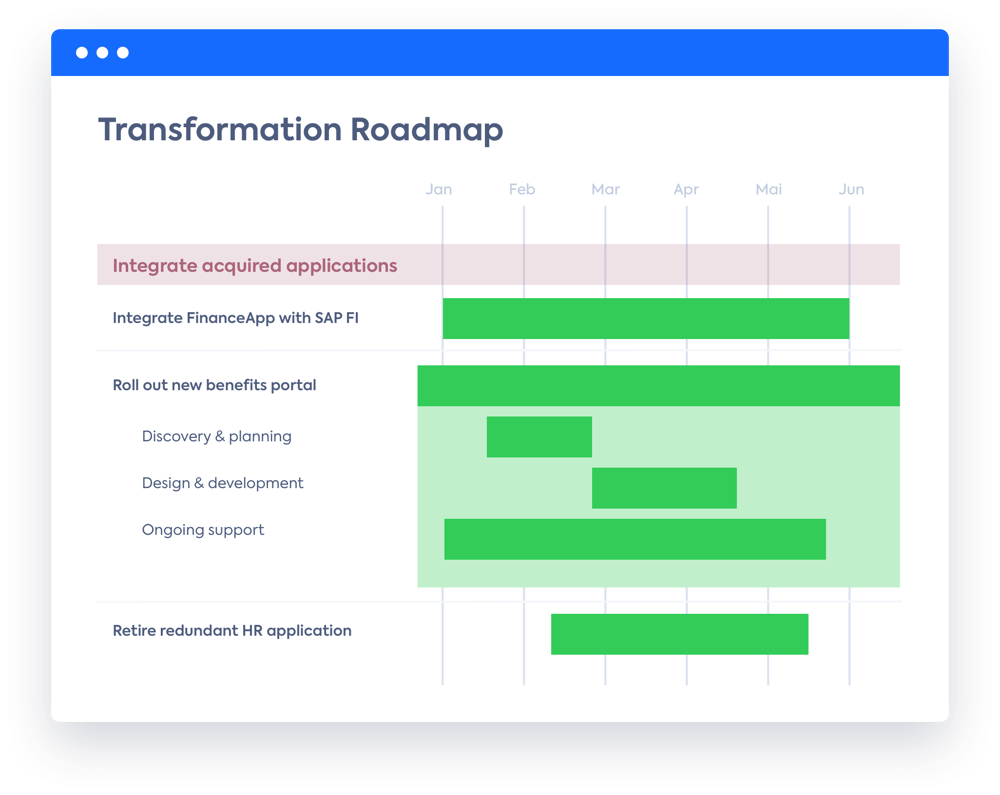 Transformation Roadmap

Jan Feb Mar Apr Mai Jun

Integrate acquired applications

Integrate FinanceApp with SAP FI

Roll out new benefits portal

Discovery & planning

Design & development

Ongoing support

Retire redundant HR application